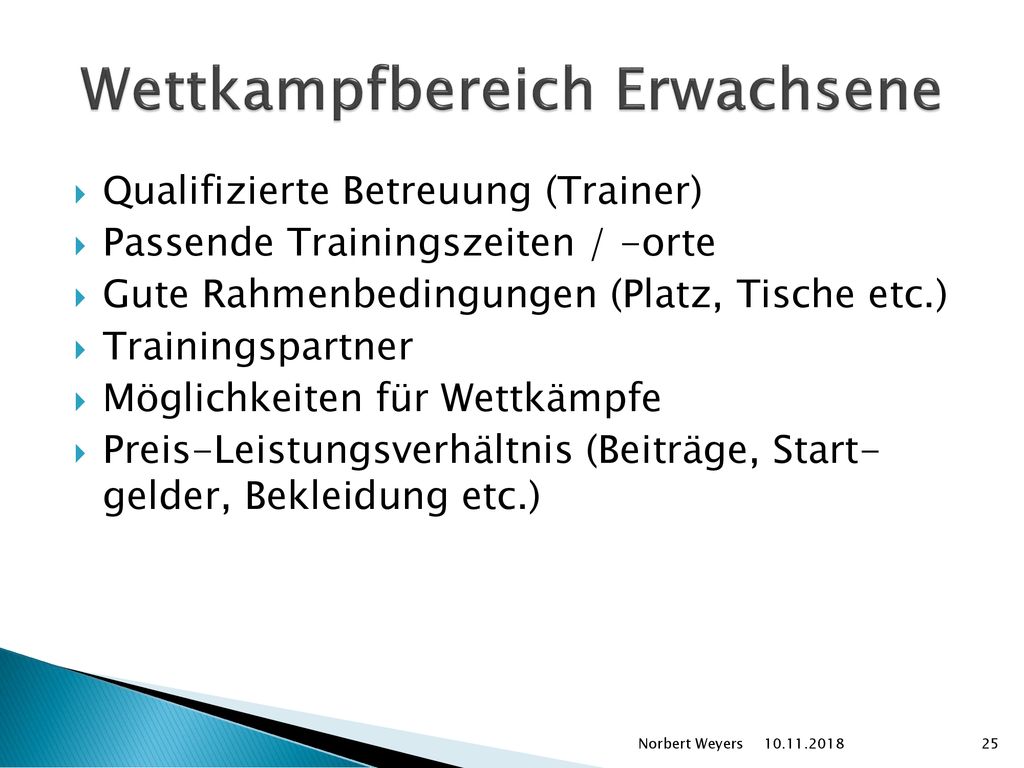 Wettkampfbereich Erwachsene

Qualifizierte Betreuung (Trainer)
Passende Trainingszeiten / -orte
Gute Rahmenbedingungen (Platz, Tische etc.)
Trainingspartner
Möglichkeiten für Wettkämpfe
Preis-Leistungsverhältnis (Beiträge, Startgelder, Bekleidung etc.)

Norbert Weyers 10.11.2018 25